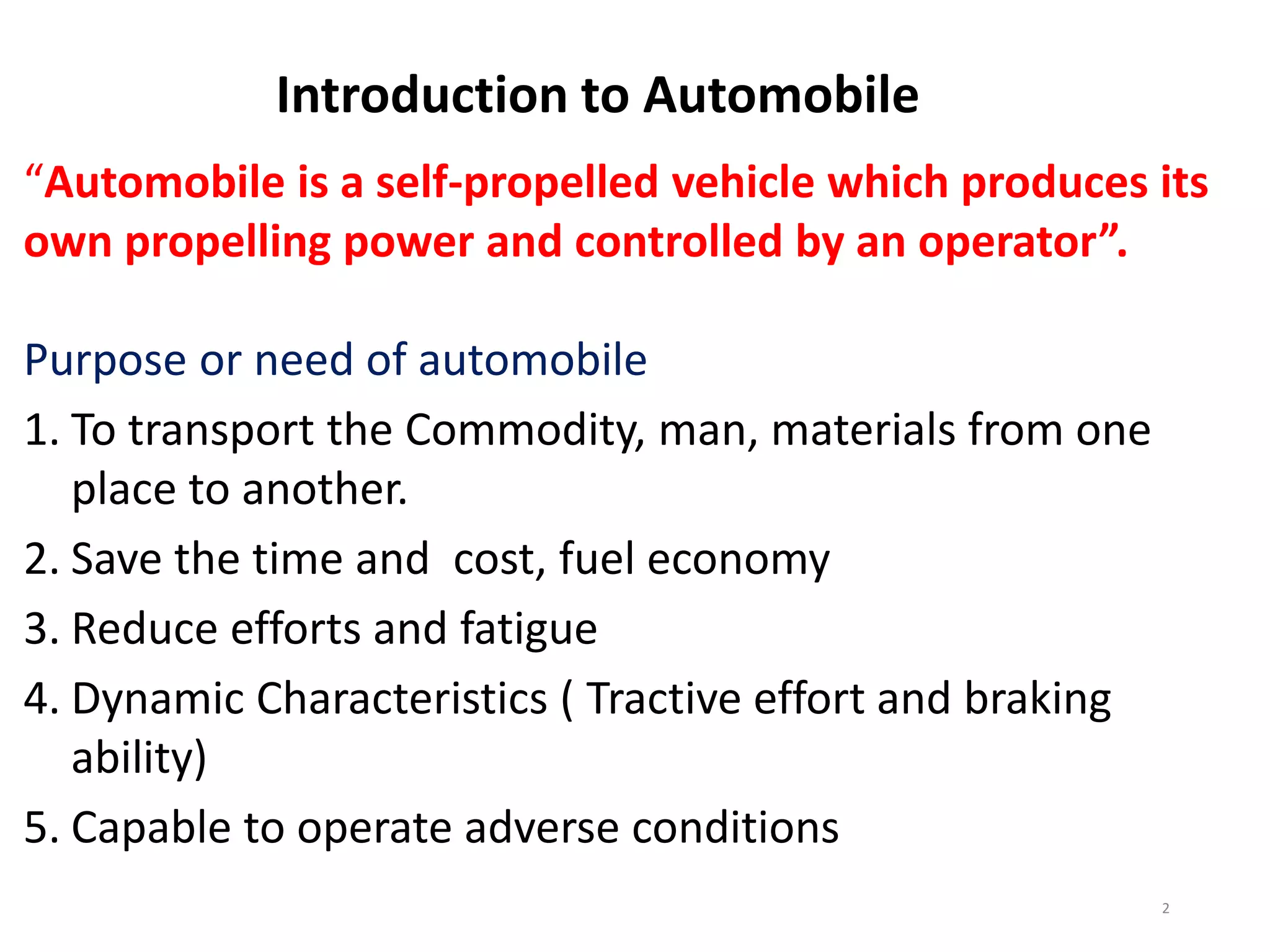 Introduction to Automobile

“Automobile is a self-propelled vehicle which produces its own propelling power and controlled by an operator”.

Purpose or need of automobile

1. To transport the Commodity, man, materials from one place to another.
2. Save the time and  cost, fuel economy
3. Reduce efforts and fatigue
4. Dynamic Characteristics ( Tractive effort and braking ability)
5. Capable to operate adverse conditions

2